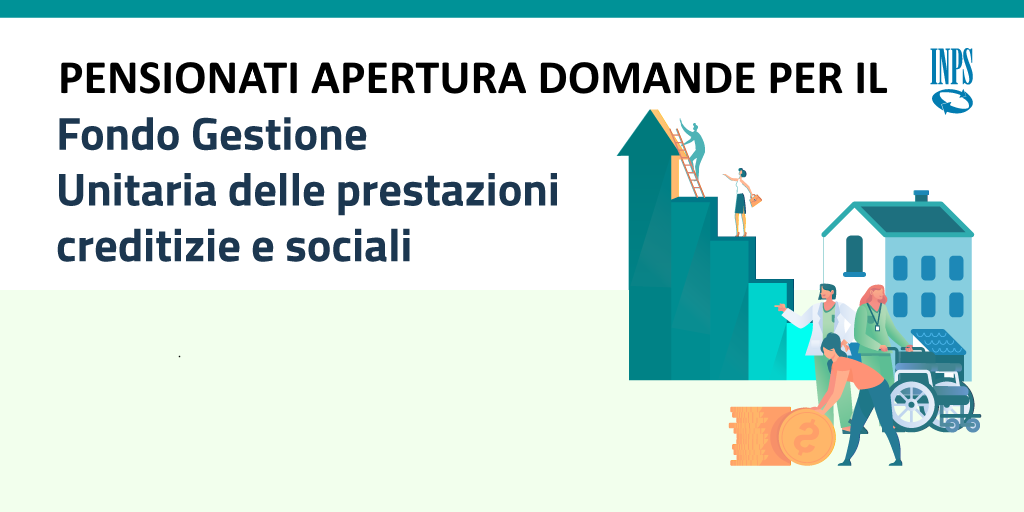 PENSIONATI APERTURA DOMANDE PER IL

INPS

Fondo Gestione
Unitaria delle prestazioni
creditizie e sociali